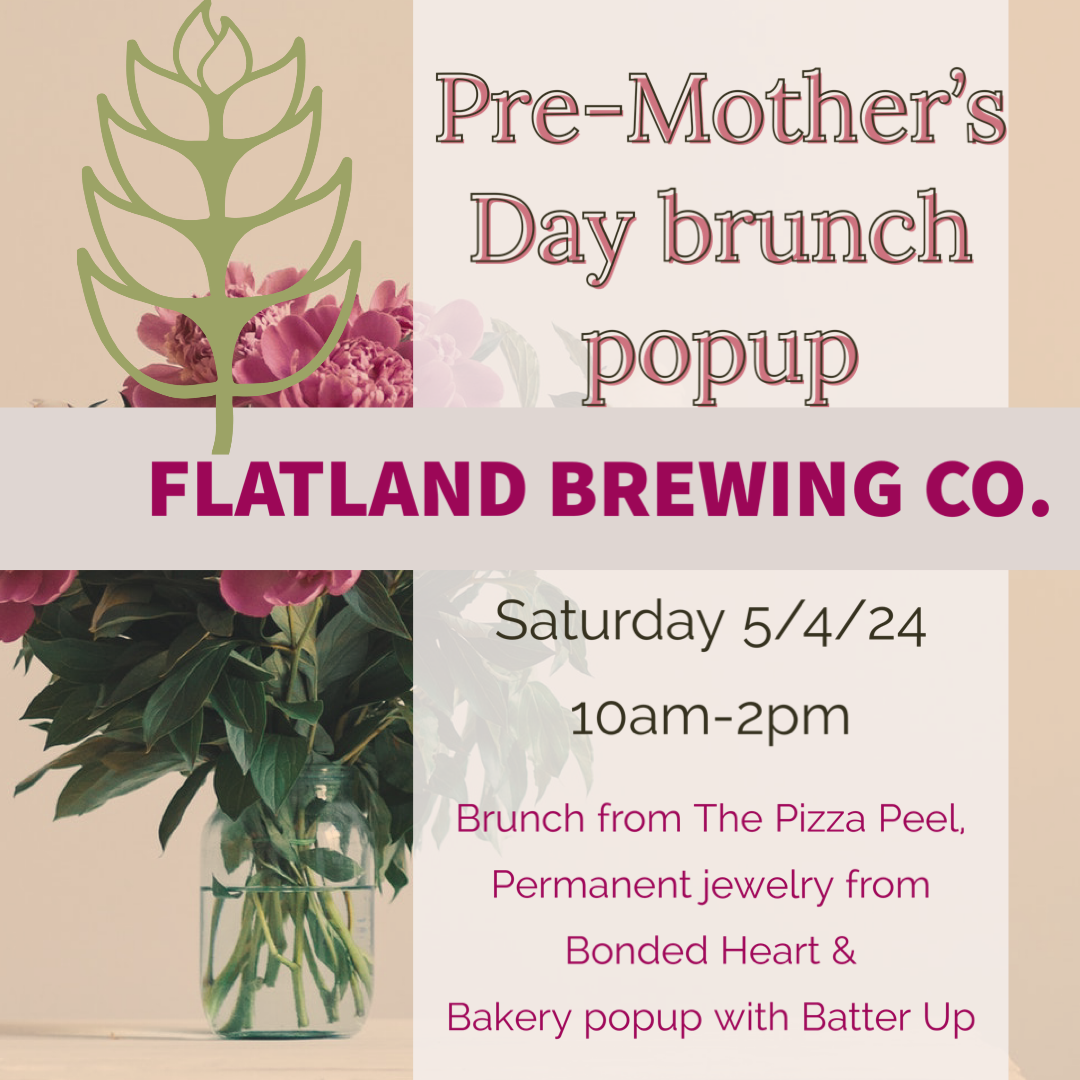 Pre-Mother's Day brunch popup

FLATLAND BREWING CO.

Saturday 5/4/24

10am-2pm

Brunch from The Pizza Peel, Permanent jewelry from Bonded Heart & Bakery popup with Batter Up